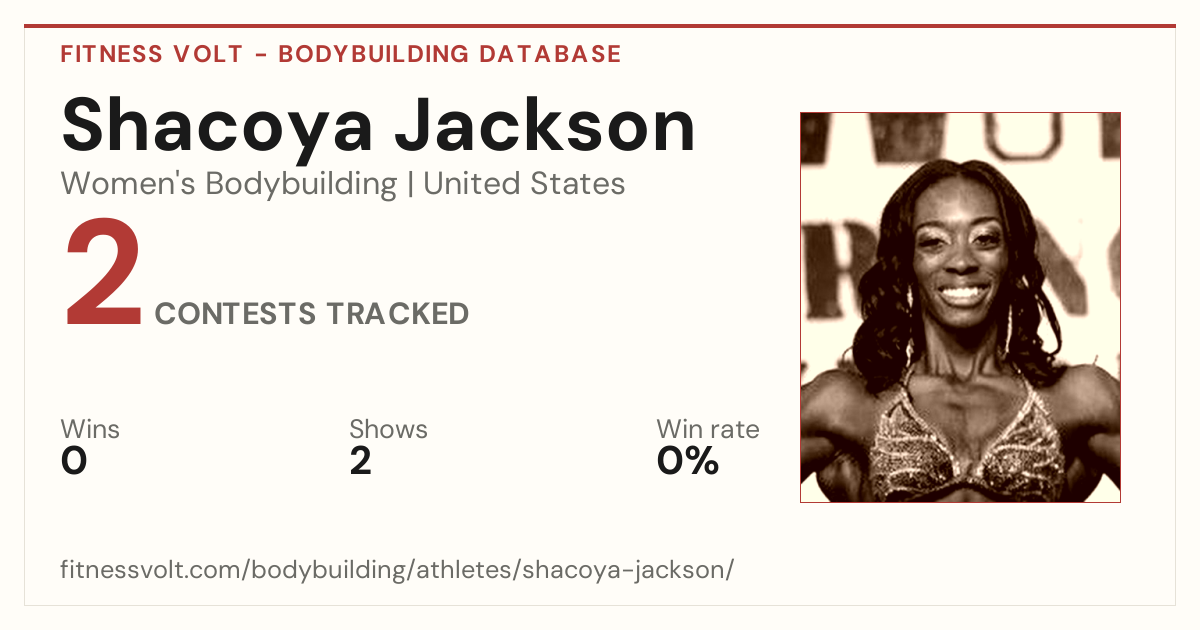 FITNESS VOLT - BODYBUILDING DATABASE

Shacoya Jackson

Women's Bodybuilding | United States

2 CONTESTS TRACKED

Wins
0

Shows
2

Win rate
0%

fitnessvolt.com/bodybuilding/athletes/shacoya-jackson/